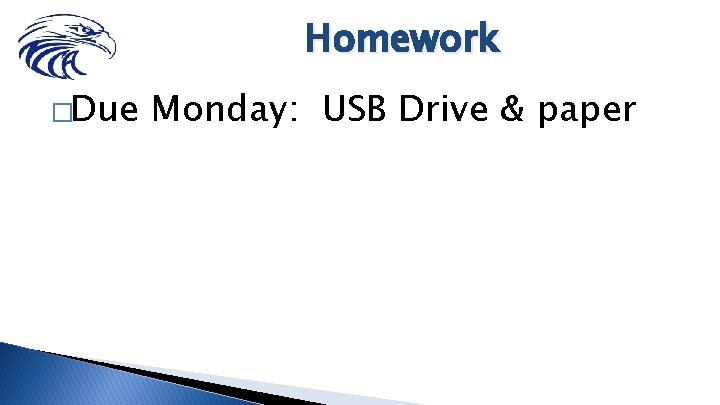 Homework

Due Monday: USB Drive & paper